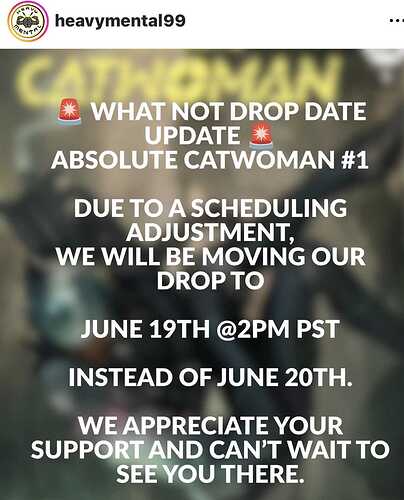 HEAVY MENTAL

heavymental99

...

CATWOMAN

🚨 WHAT NOT DROP DATE UPDATE 🚨
ABSOLUTE CATWOMAN #1

DUE TO A SCHEDULING ADJUSTMENT,
WE WILL BE MOVING OUR DROP TO

JUNE 19TH @2PM PST

INSTEAD OF JUNE 20TH.

WE APPRECIATE YOUR SUPPORT AND CAN'T WAIT TO SEE YOU THERE.